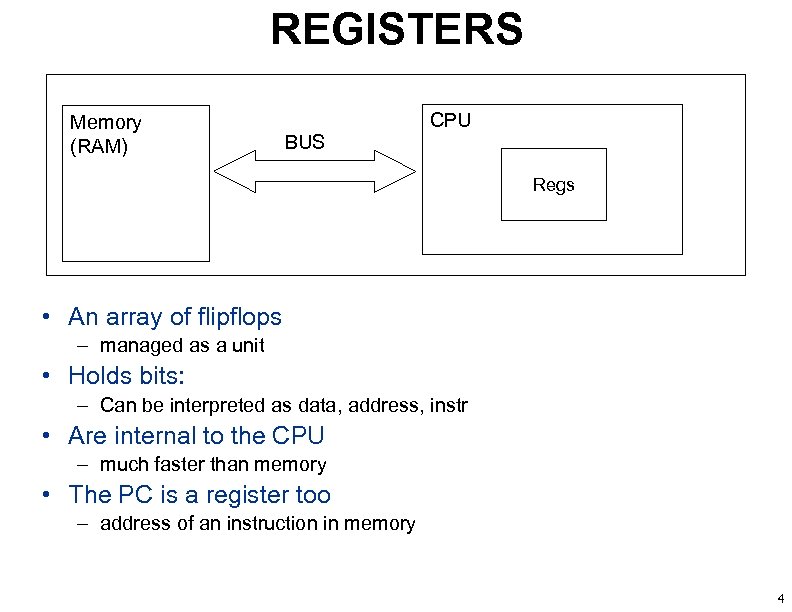 REGISTERS

Memory
(RAM)

BUS

CPU

Regs

• An array of flipflops
– managed as a unit
• Holds bits:
– Can be interpreted as data, address, instr
• Are internal to the CPU
– much faster than memory
• The PC is a register too
– address of an instruction in memory

4